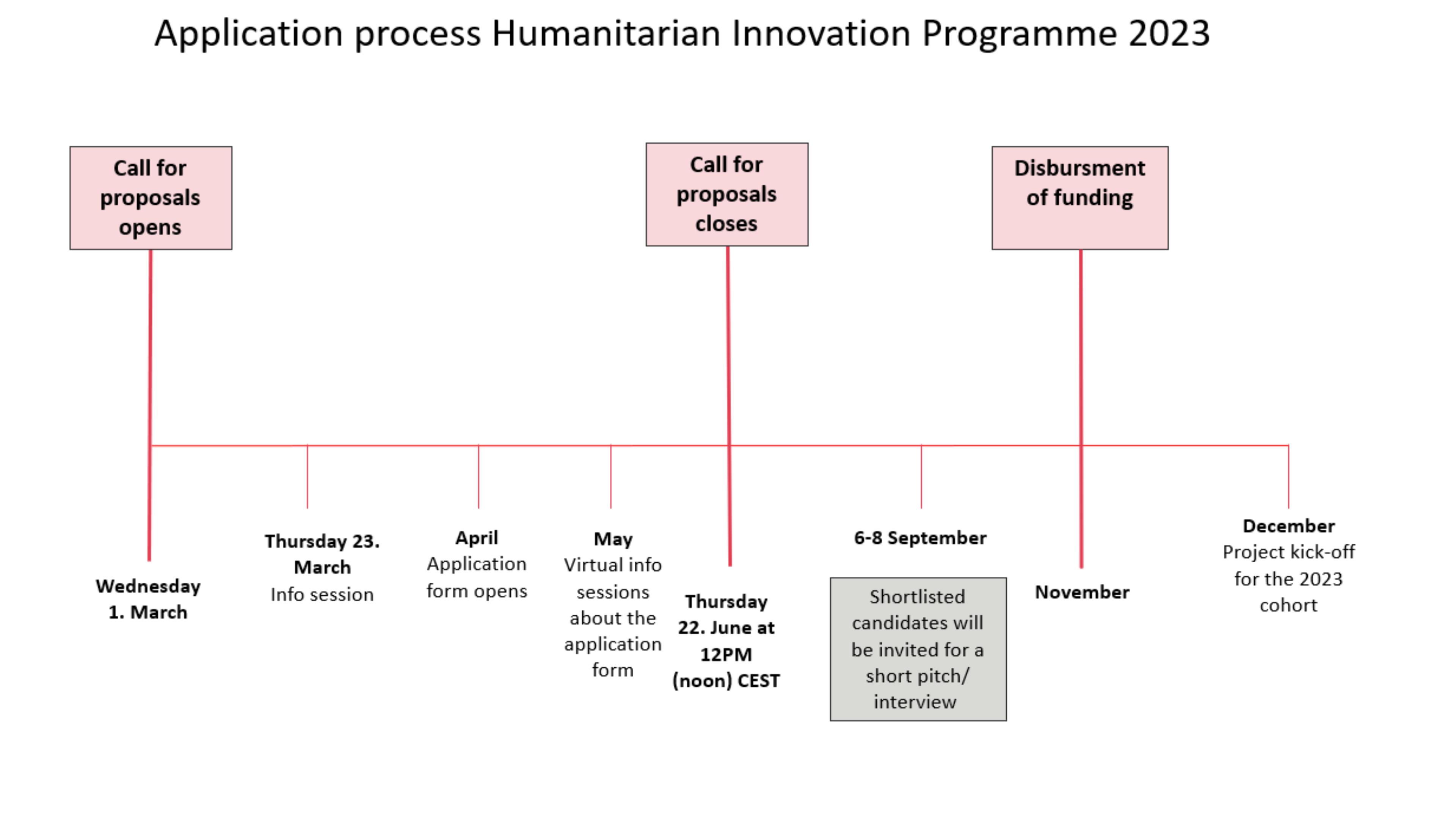 Application process Humanitarian Innovation Programme 2023

Call for proposals opens

Call for proposals closes

Disbursment of funding

Wednesday 1. March

Thursday 23. March
Info session

April
Application form opens

May
Virtual info sessions about the application form

Thursday 22. June at 12PM (noon) CEST

6-8 September

Shortlisted candidates will be invited for a short pitch/ interview

November

December
Project kick-off for the 2023 cohort